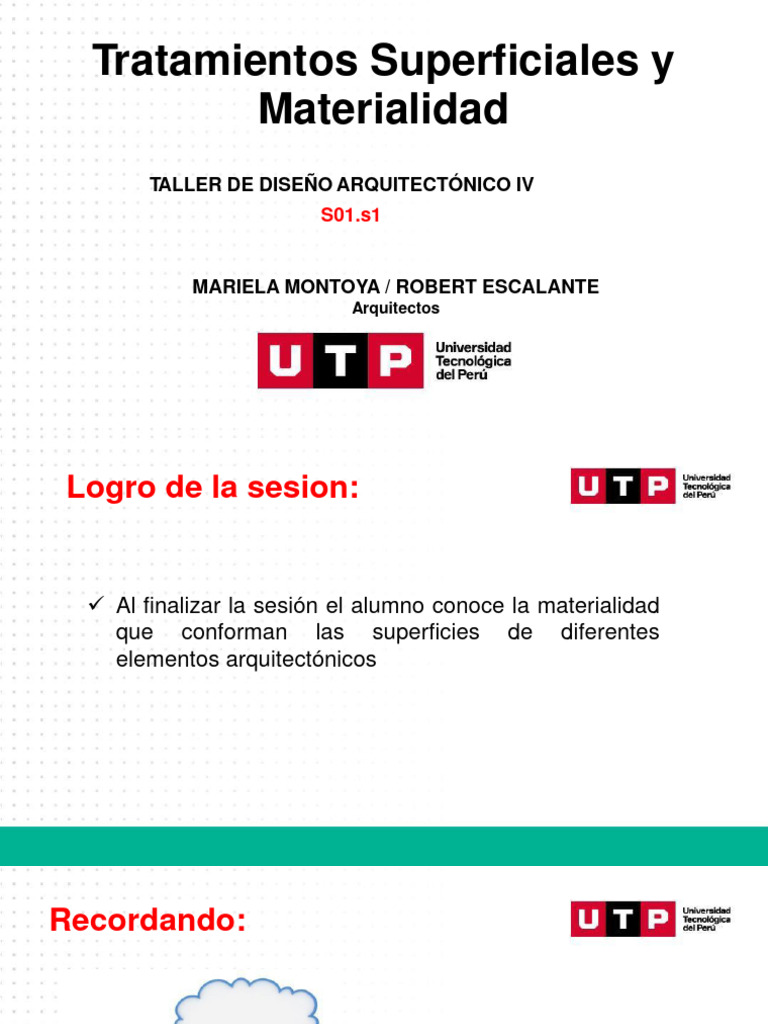 Tratamientos Superficiales y Materialidad

TALLER DE DISEÑO ARQUITECTÓNICO IV

S01.s1

MARIELA MONTOYA / ROBERT ESCALANTE
Arquitectos

UTP Universidad Tecnológica del Perú

Logro de la sesion:

UTP Universidad Tecnológica del Perú

✓ Al finalizar la sesión el alumno conoce la materialidad que conforman las superficies de diferentes elementos arquitectónicos

Recordando:

UTP Universidad Tecnológica del Perú